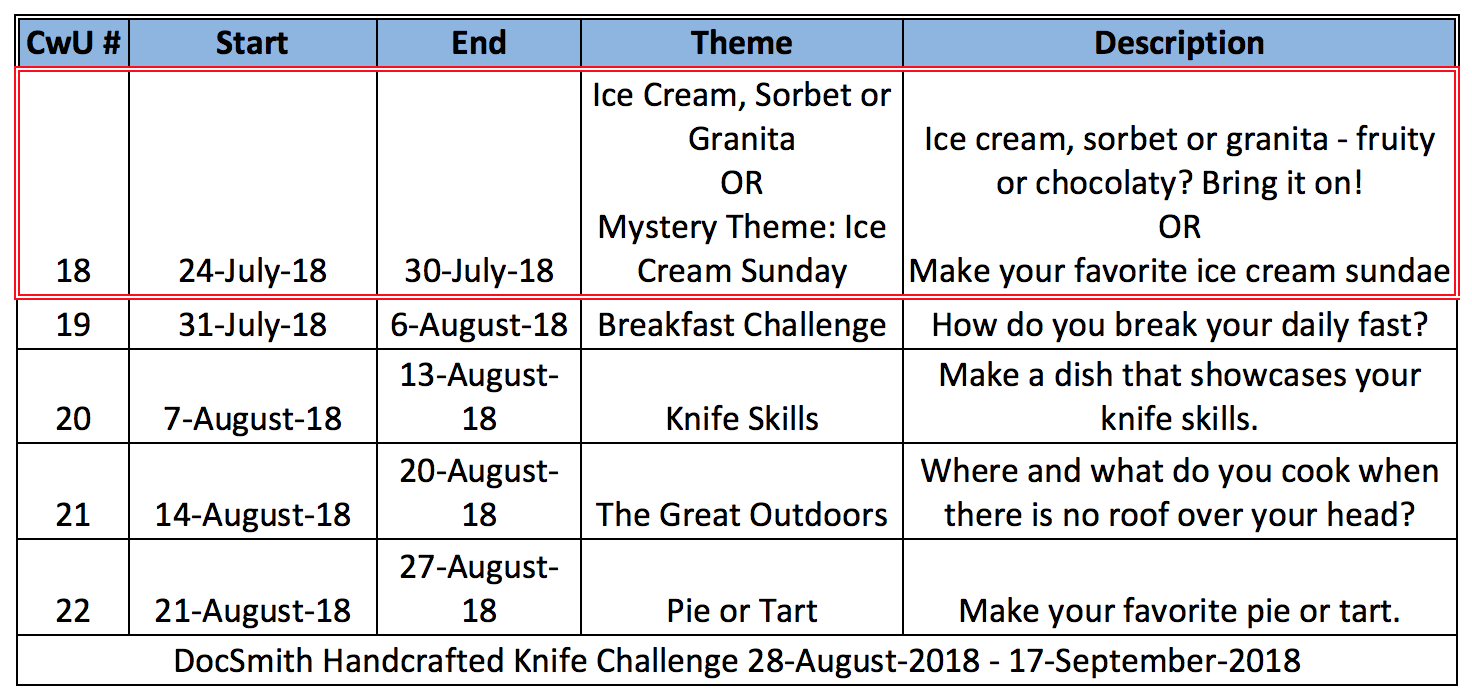 | CwU # | Start | End | Theme | Description |
|---|---|---|---|---|
| 18 | 24-July-18 | 30-July-18 | Ice Cream, Sorbet or Granita OR Mystery Theme: Ice Cream Sunday | Ice cream, sorbet or granita - fruity or chocolaty? Bring it on! OR Make your favorite ice cream sundae |
| 19 | 31-July-18 | 6-August-18 | Breakfast Challenge | How do you break your daily fast? |
| 20 | 7-August-18 | 13-August-18 | Knife Skills | Make a dish that showcases your knife skills. |
| 21 | 14-August-18 | 20-August-18 | The Great Outdoors | Where and what do you cook when there is no roof over your head? |
| 22 | 21-August-18 | 27-August-18 | Pie or Tart | Make your favorite pie or tart. |

DocSmith Handcrafted Knife Challenge 28-August-2018 - 17-September-2018